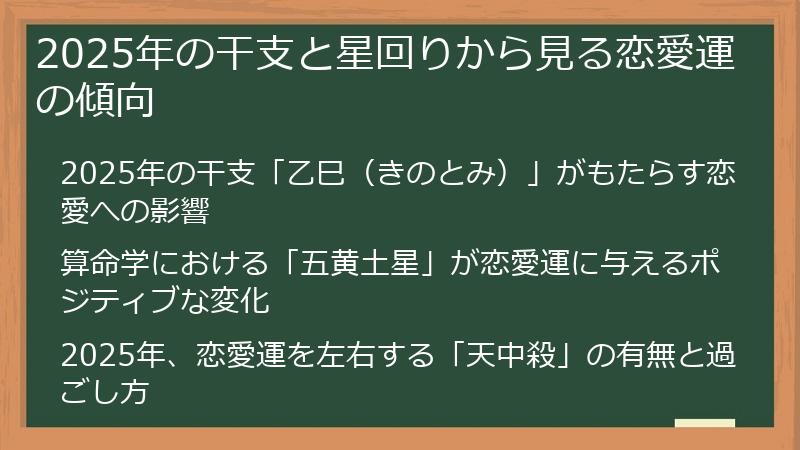 2025年の干支と星回りから見る恋愛運の傾向

2025年の干支「乙巳（きのとみ）」がもたらす恋愛への影響

算命学における「五黄土星」が恋愛運に与えるポジティブな変化

2025年、恋愛運を左右する「天中殺」の有無と過ごし方